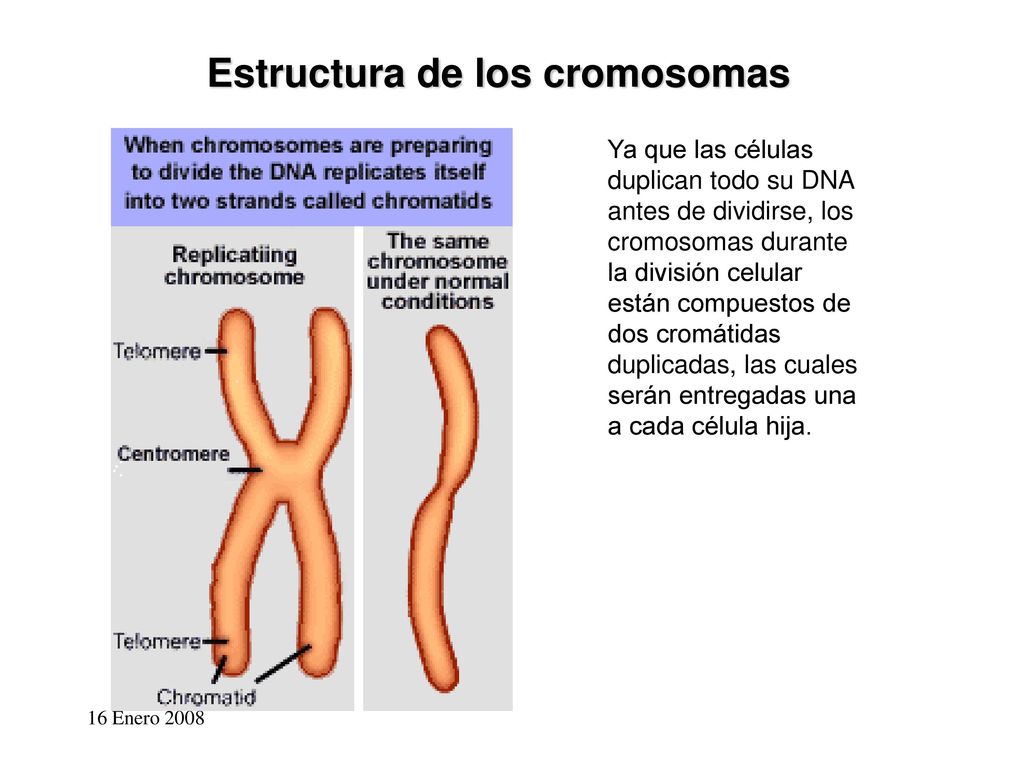 Estructura de los cromosomas

When chromosomes are preparing to divide the DNA replicates itself into two strands called chromatids

Replicatiing chromosome

The same chromosome under normal conditions

Telomere

Centromere

Telomere

Chromatid

Ya que las células duplican todo su DNA antes de dividirse, los cromosomas durante la división celular están compuestos de dos cromátidas duplicadas, las cuales serán entregadas una a cada célula hija.

16 Enero 2008